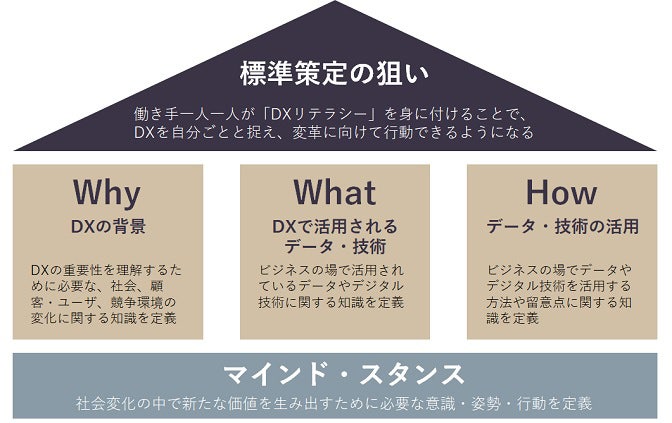 標準策定の狙い

働き手一人一人が「DXリテラシー」を身に付けることで、DXを自分ごとと捉え、変革に向けて行動できるようになる

Why

DXの背景

DXの重要性を理解するために必要な、社会、顧客・ユーザ、競争環境の変化に関する知識を定義

What

DXで活用されるデータ・技術

ビジネスの場で活用されているデータやデジタル技術に関する知識を定義

How

データ・技術の活用

ビジネスの場でデータやデジタル技術を活用する方法や留意点に関する知識を定義

マインド・スタンス

社会変化の中で新たな価値を生み出すために必要な意識・姿勢・行動を定義